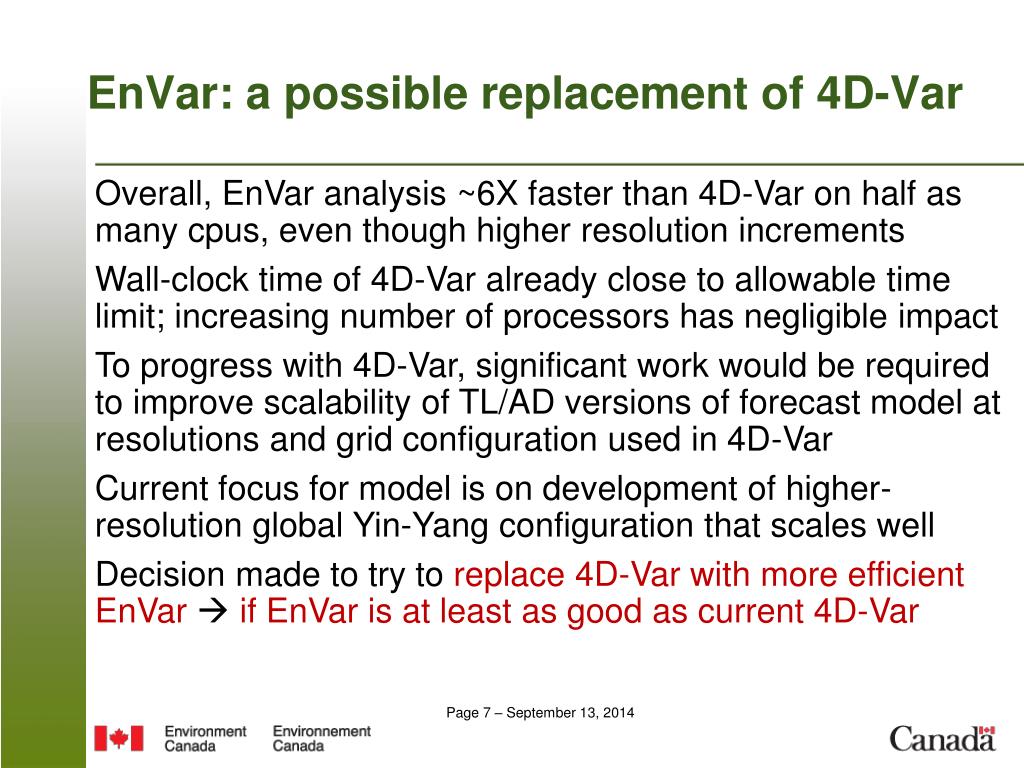 EnVar: a possible replacement of 4D-Var

Overall, EnVar analysis ~6X faster than 4D-Var on half as many cpus, even though higher resolution increments

Wall-clock time of 4D-Var already close to allowable time limit; increasing number of processors has negligible impact

To progress with 4D-Var, significant work would be required to improve scalability of TL/AD versions of forecast model at resolutions and grid configuration used in 4D-Var

Current focus for model is on development of higher-resolution global Yin-Yang configuration that scales well

Decision made to try to replace 4D-Var with more efficient EnVar → if EnVar is at least as good as current 4D-Var

Page 7 – September 13, 2014

Environment Canada Environnement Canada

Canada